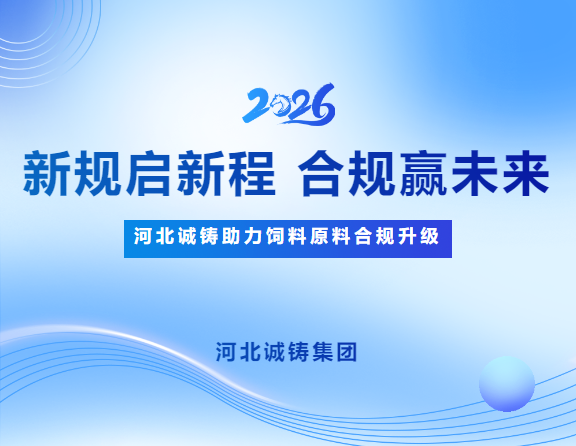 2026

新规启新程 合规赢未来

河北诚铸助力饲料原料合规升级

河北诚铸集团